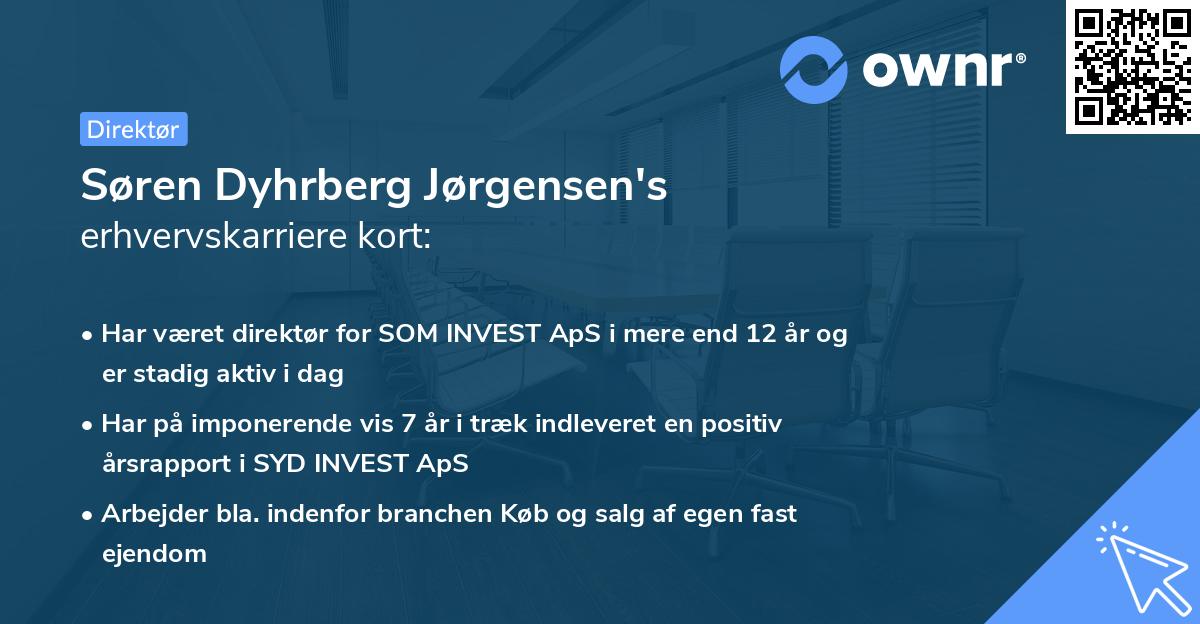 ownr®

Direktør

Søren Dyhrberg Jørgensen's
erhvervskarriere kort:

• Har været direktør for SOM INVEST ApS i mere end 12 år og er stadig aktiv i dag
• Har på imponerende vis 7 år i træk indleveret en positiv årsrapport i SYD INVEST ApS
• Arbejder bla. indenfor branchen Køb og salg af egen fast ejendom